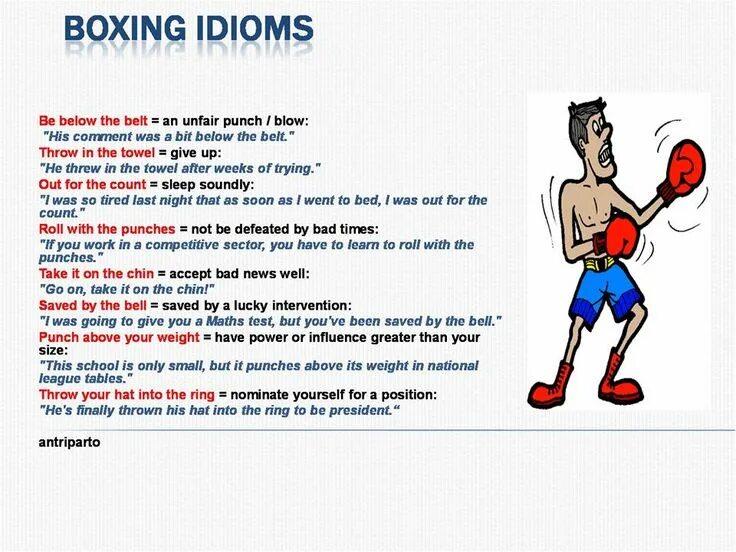 BOXING IDIOMS

Be below the belt = an unfair punch / blow:
"His comment was a bit below the belt."
Throw in the towel = give up:
"He threw in the towel after weeks of trying."
Out for the count = sleep soundly:
"I was so tired last night that as soon as I went to bed, I was out for the count."
Roll with the punches = not be defeated by bad times:
"If you work in a competitive sector, you have to learn to roll with the punches."
Take it on the chin = accept bad news well:
"Go on, take it on the chin!"
Saved by the bell = saved by a lucky intervention:
"I was going to give you a Maths test, but you've been saved by the bell."
Punch above your weight = have power or influence greater than your size:
"This school is only small, but it punches above its weight in national league tables."
Throw your hat into the ring = nominate yourself for a position:
"He's finally thrown his hat into the ring to be president.“

antriparto